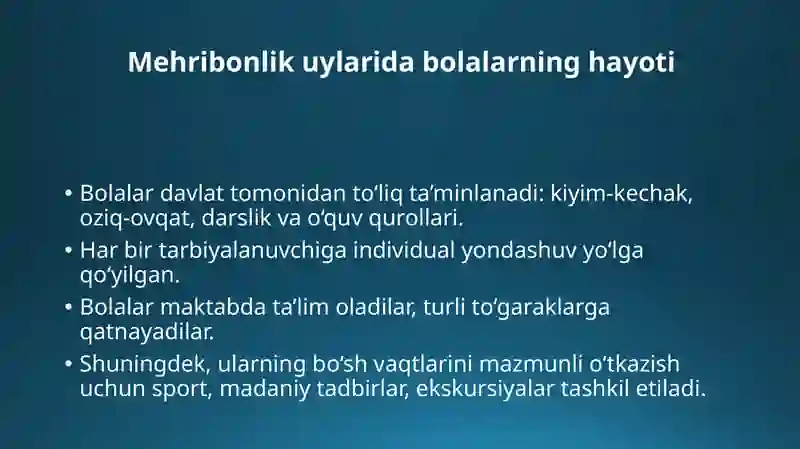 Mehribonlik uylarida bolalarning hayoti

• Bolalar davlat tomonidan to‘liq ta’minlanadi: kiyim-kechak, oziq-ovqat, darslik va o‘quv qurollari.
• Har bir tarbiyalanuvchiga individual yondashuv yo‘lga qo‘yilgan.
• Bolalar maktabda ta’lim oladilar, turli to‘garaklarga qatnayadilar.
• Shuningdek, ularning bo‘sh vaqtlarini mazmunli o‘tkazish uchun sport, madaniy tadbirlar, ekskursiyalar tashkil etiladi.